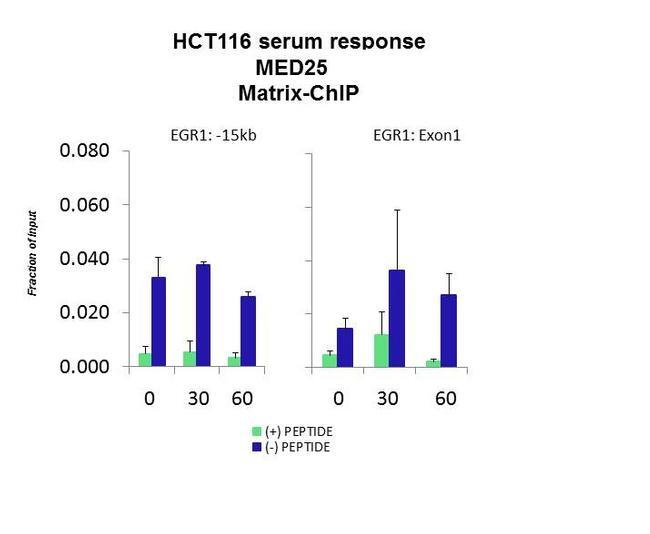 HCT116 serum response
MED25
Matrix-ChIP

EGR1: -15kb

EGR1: Exon1

Fraction of Input

0.080
0.060
0.040
0.020
0.000

0 30 60

0 30 60

(+) PEPTIDE
(-) PEPTIDE